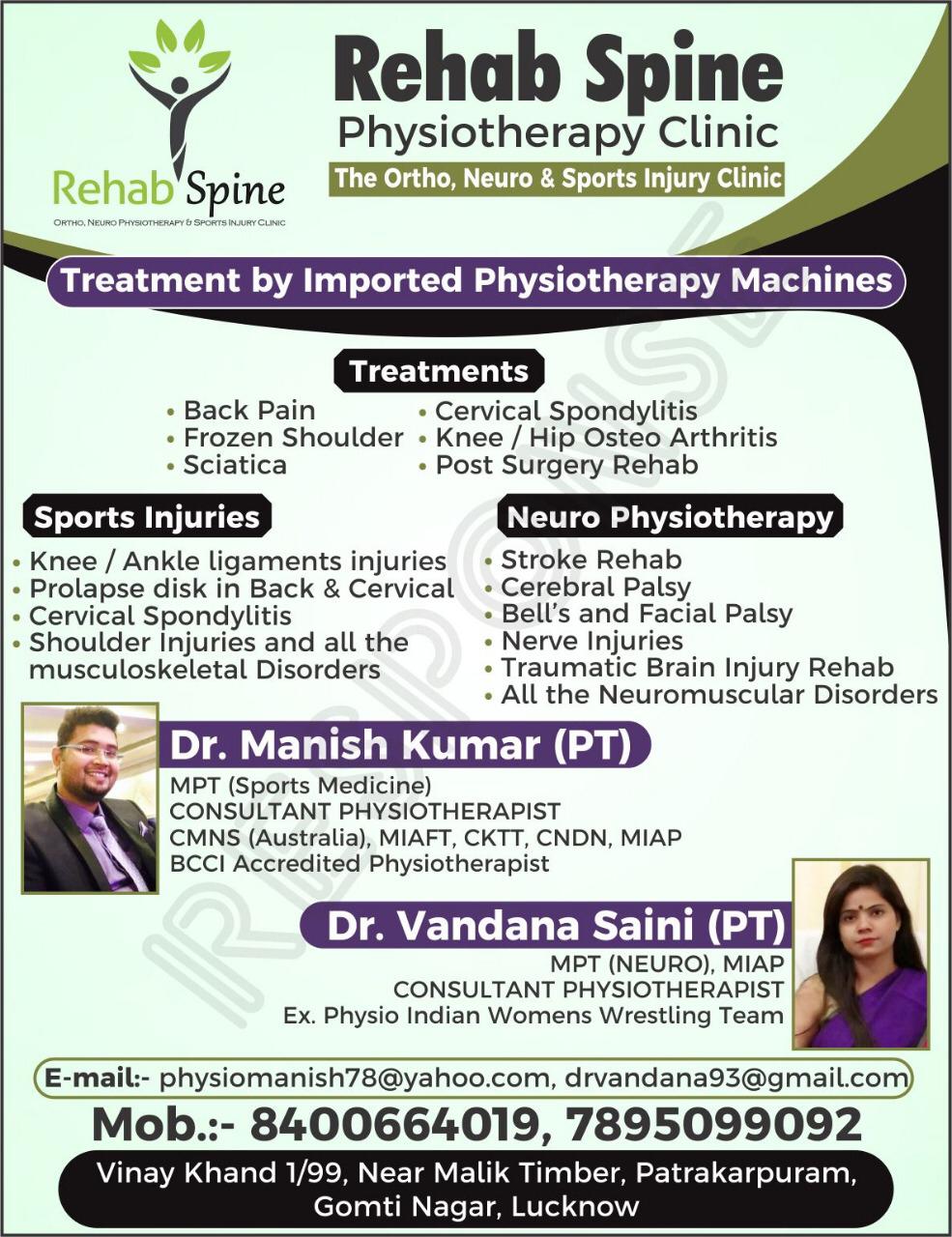 Rehab Spine
ORTHO, NEURO PHYSIOTHERAPY & SPORTS INJURY CLINIC

Rehab Spine
Physiotherapy Clinic
The Ortho, Neuro & Sports Injury Clinic

Treatment by Imported Physiotherapy Machines

Treatments
• Back Pain
• Frozen Shoulder
• Sciatica
• Cervical Spondylitis
• Knee / Hip Osteo Arthritis
• Post Surgery Rehab

Sports Injuries
• Knee / Ankle ligaments injuries
• Prolapse disk in Back & Cervical
• Cervical Spondylitis
• Shoulder Injuries and all the musculoskeletal Disorders

Neuro Physiotherapy
• Stroke Rehab
• Cerebral Palsy
• Bell's and Facial Palsy
• Nerve Injuries
• Traumatic Brain Injury Rehab
• All the Neuromuscular Disorders

Dr. Manish Kumar (PT)
MPT (Sports Medicine)
CONSULTANT PHYSIOTHERAPIST
CMNS (Australia), MIAFT, CKTT, CNDN, MIAP
BCCI Accredited Physiotherapist

Dr. Vandana Saini (PT)
MPT (NEURO), MIAP
CONSULTANT PHYSIOTHERAPIST
Ex. Physio Indian Womens Wrestling Team

E-mail:- physiomanish78@yahoo.com, drvandana93@gmail.com
Mob.:- 8400664019, 7895099092
Vinay Khand 1/99, Near Malik Timber, Patrakarpuram, Gomti Nagar, Lucknow

RESPONSE